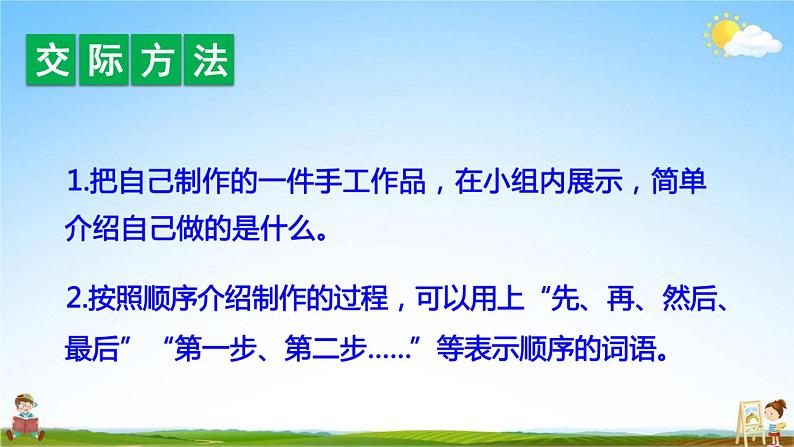 交际方法

1.把自己制作的一件手工作品，在小组内展示，简单介绍自己做的是什么。

2.按照顺序介绍制作的过程，可以用上“先、再、然后、最后”“第一步、第二步……”等表示顺序的词语。